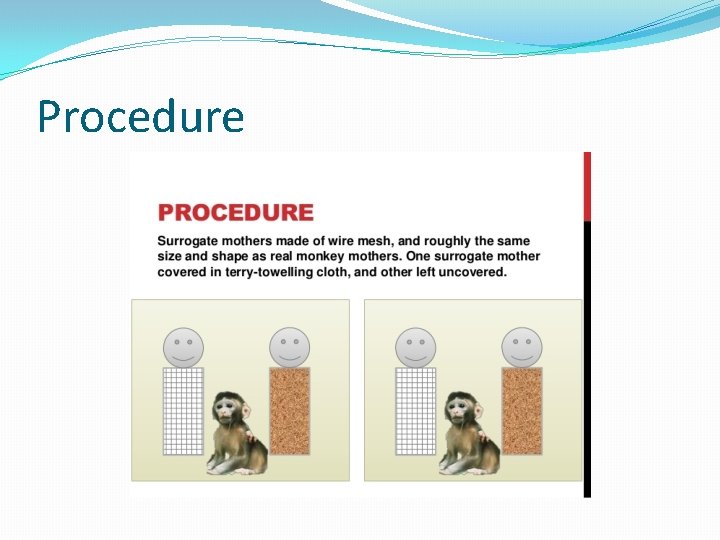 Procedure

PROCEDURE

Surrogate mothers made of wire mesh, and roughly the same size and shape as real monkey mothers. One surrogate mother covered in terry-towelling cloth, and other left uncovered.